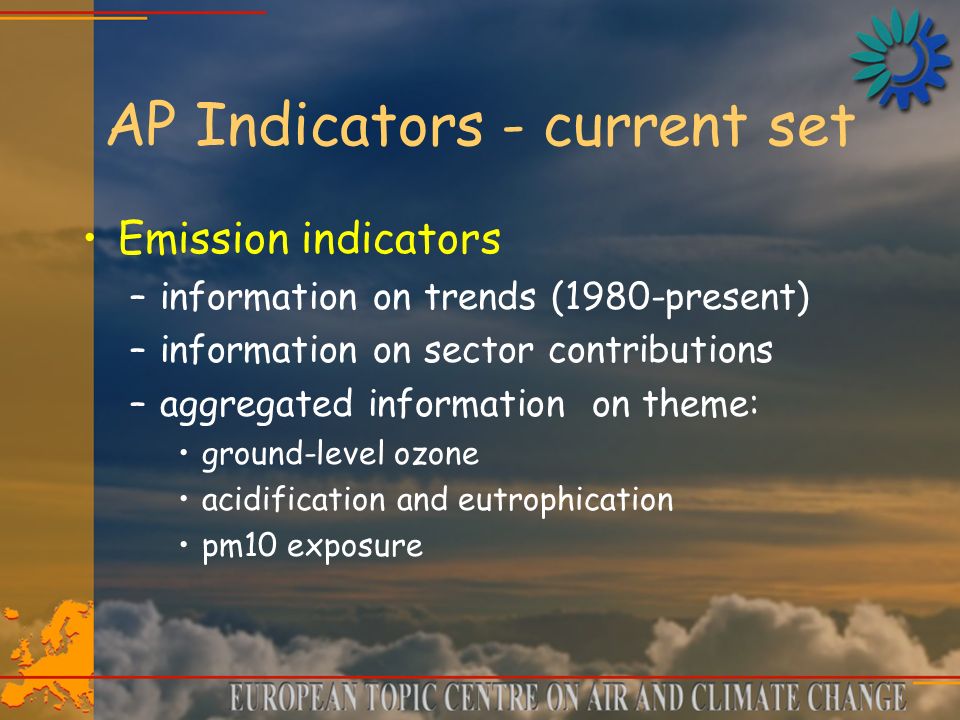 AP Indicators - current set

• Emission indicators
– information on trends (1980-present)
– information on sector contributions
– aggregated information on theme:
• ground-level ozone
• acidification and eutrophication
• pm10 exposure

EUROPEAN TOPIC CENTRE ON AIR AND CLIMATE CHANGE